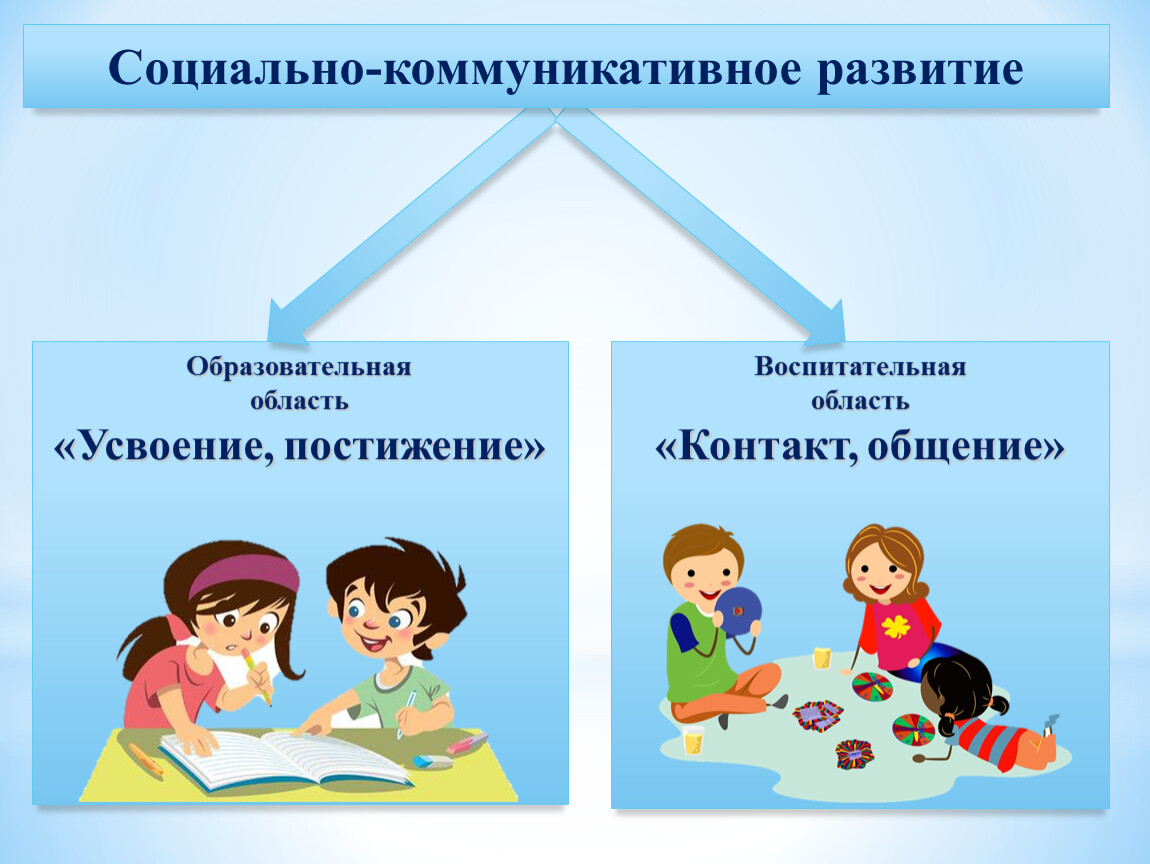 Социально-коммуникативное развитие

Образовательная область
«Усвоение, постижение»

Воспитательная область
«Контакт, общение»